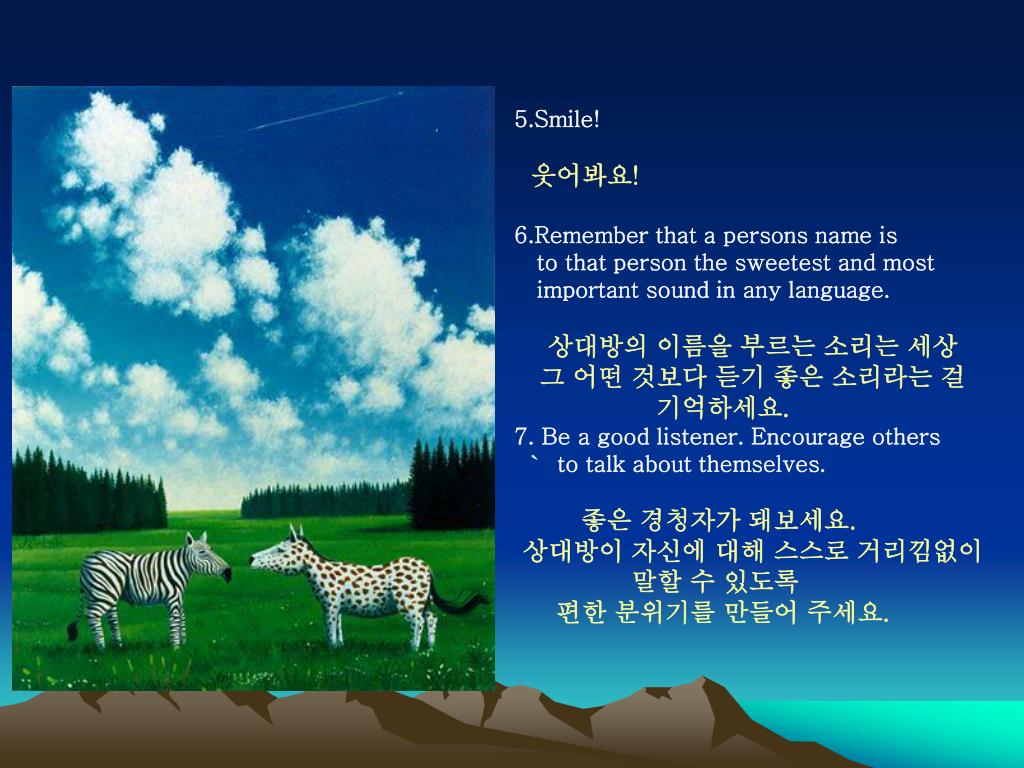 5.Smile!

웃어봐요!

6.Remember that a persons name is to that person the sweetest and most important sound in any language.

상대방의 이름을 부르는 소리는 세상 그 어떤 것보다 듣기 좋은 소리라는 걸 기억하세요.

7. Be a good listener. Encourage others ` to talk about themselves.

좋은 경청자가 돼보세요.
상대방이 자신에 대해 스스로 거리낌없이 말할 수 있도록 편한 분위기를 만들어 주세요.